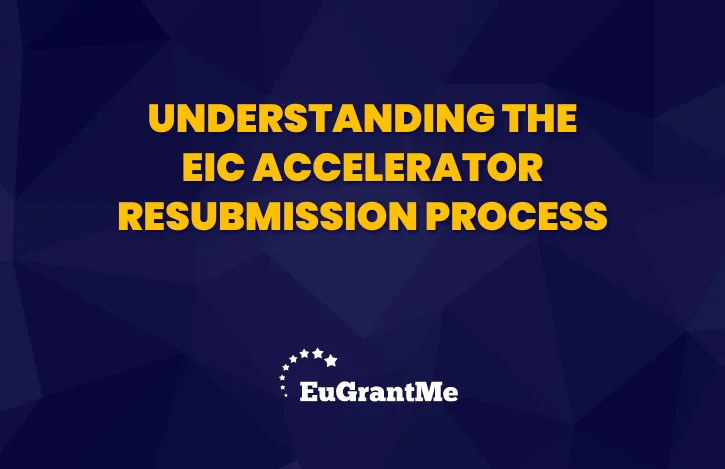 UNDERSTANDING THE EIC ACCELERATOR RESUBMISSION PROCESS

EuGrantMe